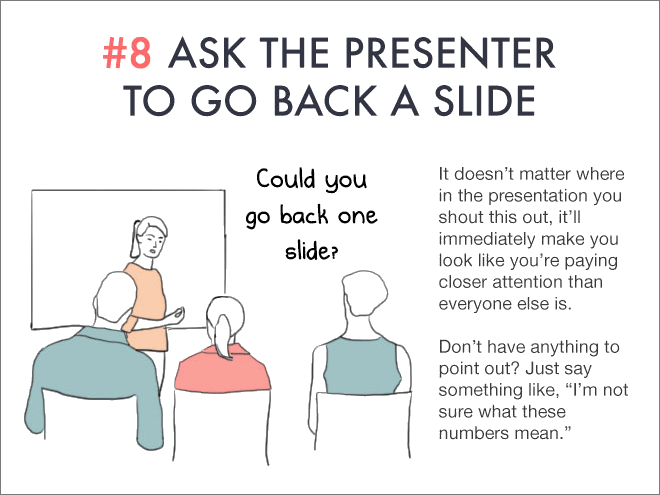 #8 ASK THE PRESENTER TO GO BACK A SLIDE

Could you go back one slide?

It doesn't matter where in the presentation you shout this out, it'll immediately make you look like you're paying closer attention than everyone else is.

Don't have anything to point out? Just say something like, "I'm not sure what these numbers mean."